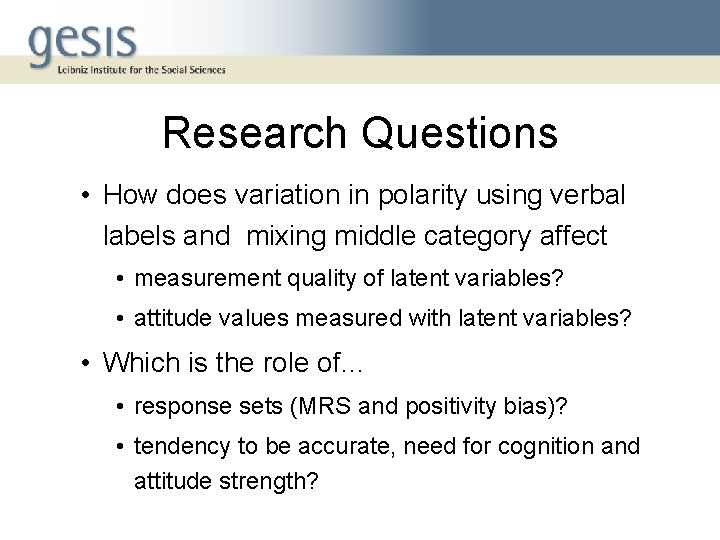 gesis
Leibniz Institute for the Social Sciences

Research Questions

• How does variation in polarity using verbal labels and  mixing middle category affect
  • measurement quality of latent variables?
  • attitude values measured with latent variables?
• Which is the role of...
  • response sets (MRS and positivity bias)?
  • tendency to be accurate, need for cognition and attitude strength?